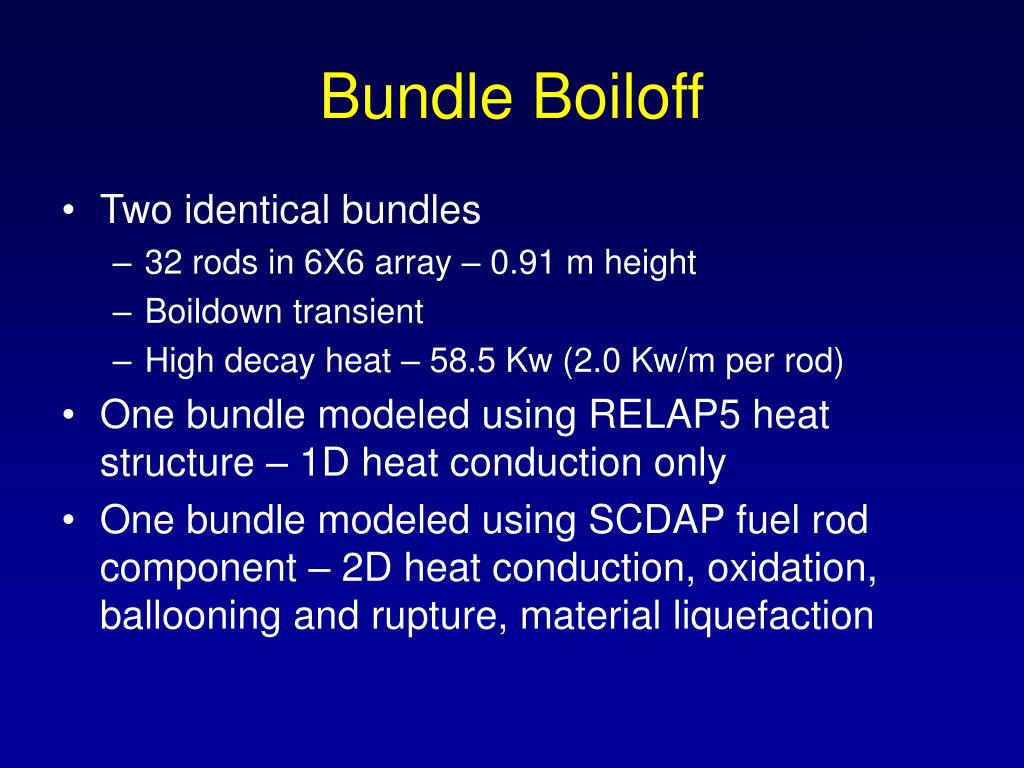 Bundle Boiloff

• Two identical bundles
– 32 rods in 6X6 array – 0.91 m height
– Boildown transient
– High decay heat – 58.5 Kw (2.0 Kw/m per rod)
• One bundle modeled using RELAP5 heat structure – 1D heat conduction only
• One bundle modeled using SCDAP fuel rod component – 2D heat conduction, oxidation, ballooning and rupture, material liquefaction